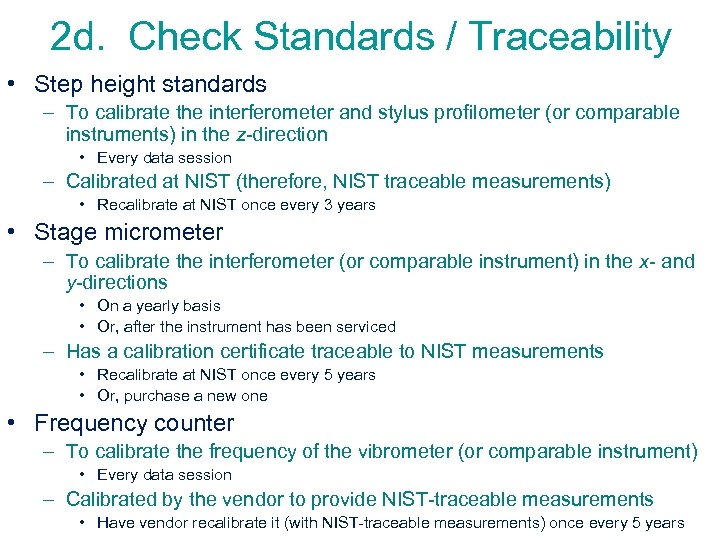 2d. Check Standards / Traceability

• Step height standards
– To calibrate the interferometer and stylus profilometer (or comparable instruments) in the z-direction
• Every data session
– Calibrated at NIST (therefore, NIST traceable measurements)
• Recalibrate at NIST once every 3 years

• Stage micrometer
– To calibrate the interferometer (or comparable instrument) in the x- and y-directions
• On a yearly basis
• Or, after the instrument has been serviced
– Has a calibration certificate traceable to NIST measurements
• Recalibrate at NIST once every 5 years
• Or, purchase a new one

• Frequency counter
– To calibrate the frequency of the vibrometer (or comparable instrument)
• Every data session
– Calibrated by the vendor to provide NIST-traceable measurements
• Have vendor recalibrate it (with NIST-traceable measurements) once every 5 years